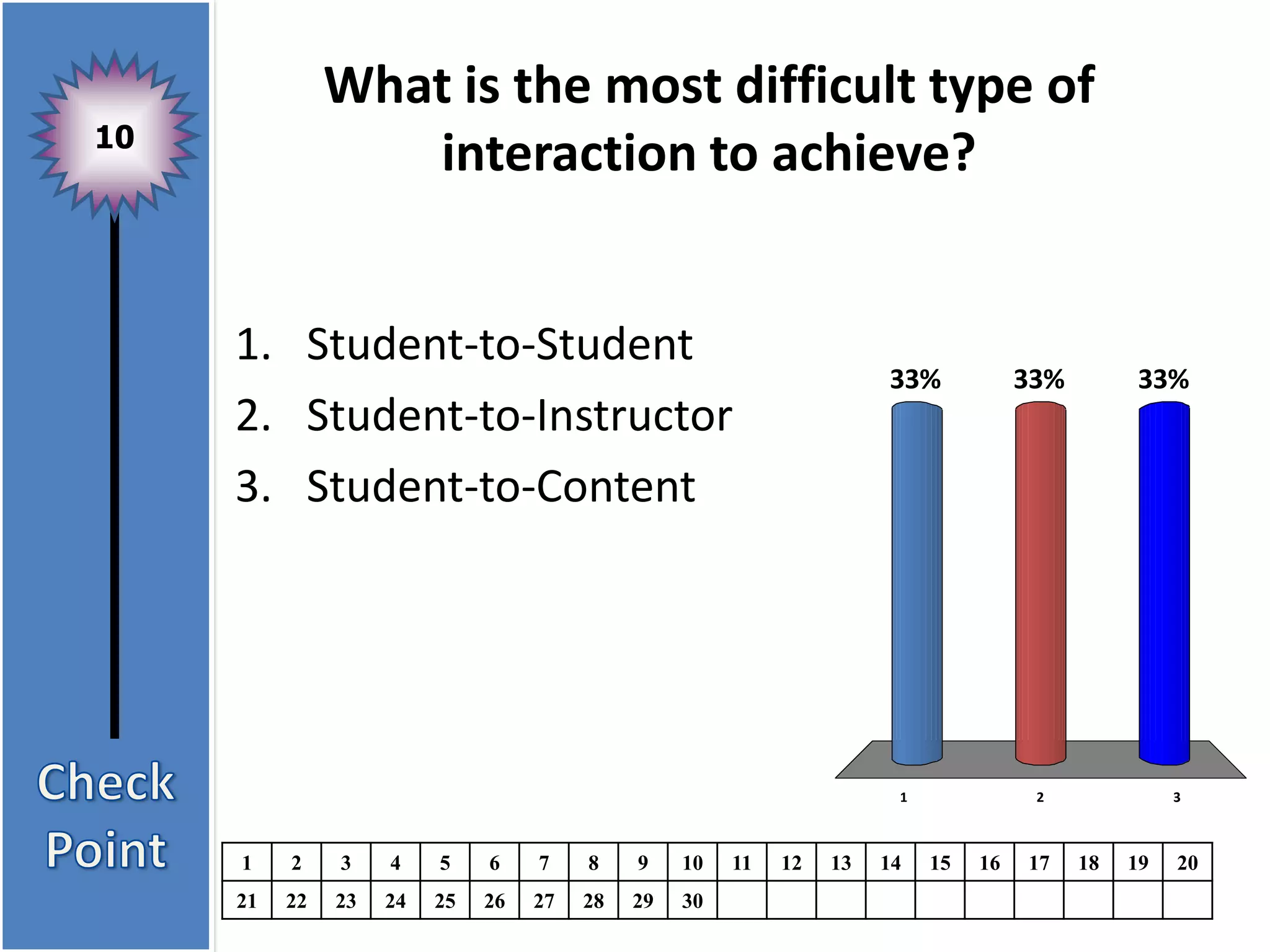 10

Check Point

What is the most difficult type of interaction to achieve?

1. Student-to-Student
2. Student-to-Instructor
3. Student-to-Content

33%
33%
33%

1
2
3

| 1 | 2 | 3 | 4 | 5 | 6 | 7 | 8 | 9 | 10 | 11 | 12 | 13 | 14 | 15 | 16 | 17 | 18 | 19 | 20 |
|---|---|---|---|---|---|---|---|---|---|---|---|---|---|---|---|---|---|---|---|
| 21 | 22 | 23 | 24 | 25 | 26 | 27 | 28 | 29 | 30 | | | | | | | | | | |